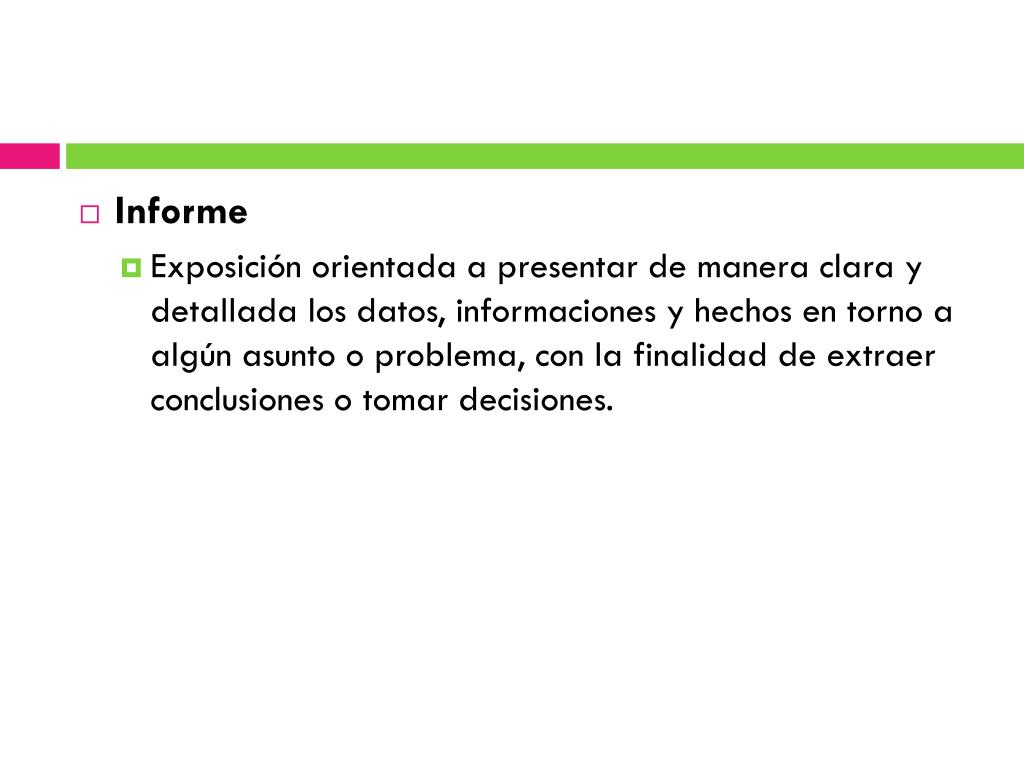 Informe

Exposición orientada a presentar de manera clara y detallada los datos, informaciones y hechos en torno a algún asunto o problema, con la finalidad de extraer conclusiones o tomar decisiones.